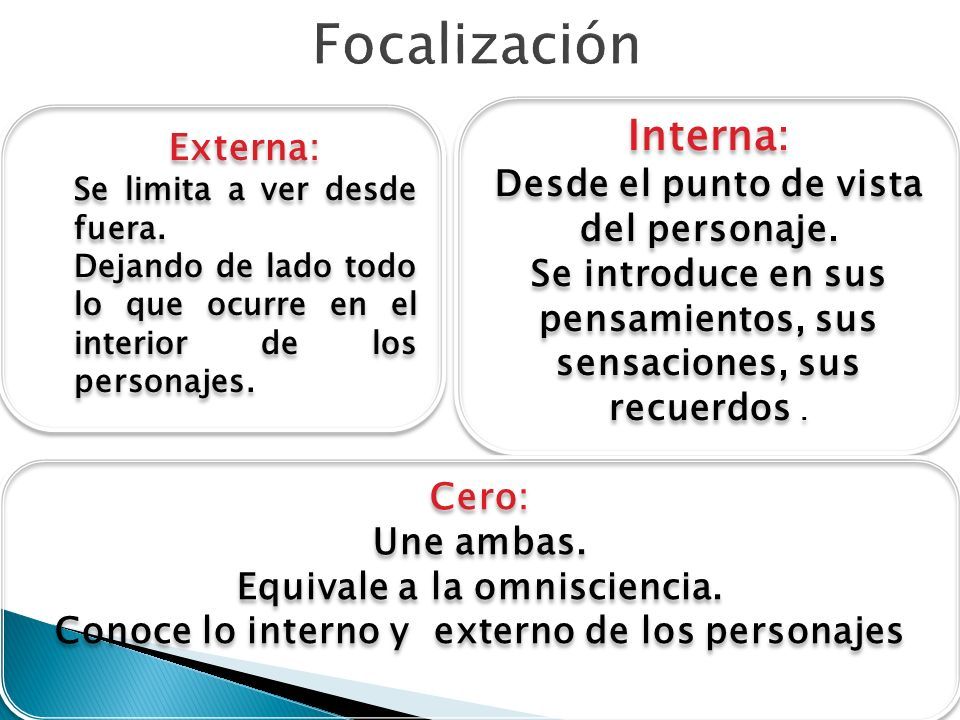 Focalización

Externa:
Se limita a ver desde fuera.
Dejando de lado todo lo que ocurre en el interior de los personajes.

Interna:
Desde el punto de vista del personaje.
Se introduce en sus pensamientos, sus sensaciones, sus recuerdos .

Cero:
Une ambas.
Equivale a la omnisciencia.
Conoce lo interno y externo de los personajes